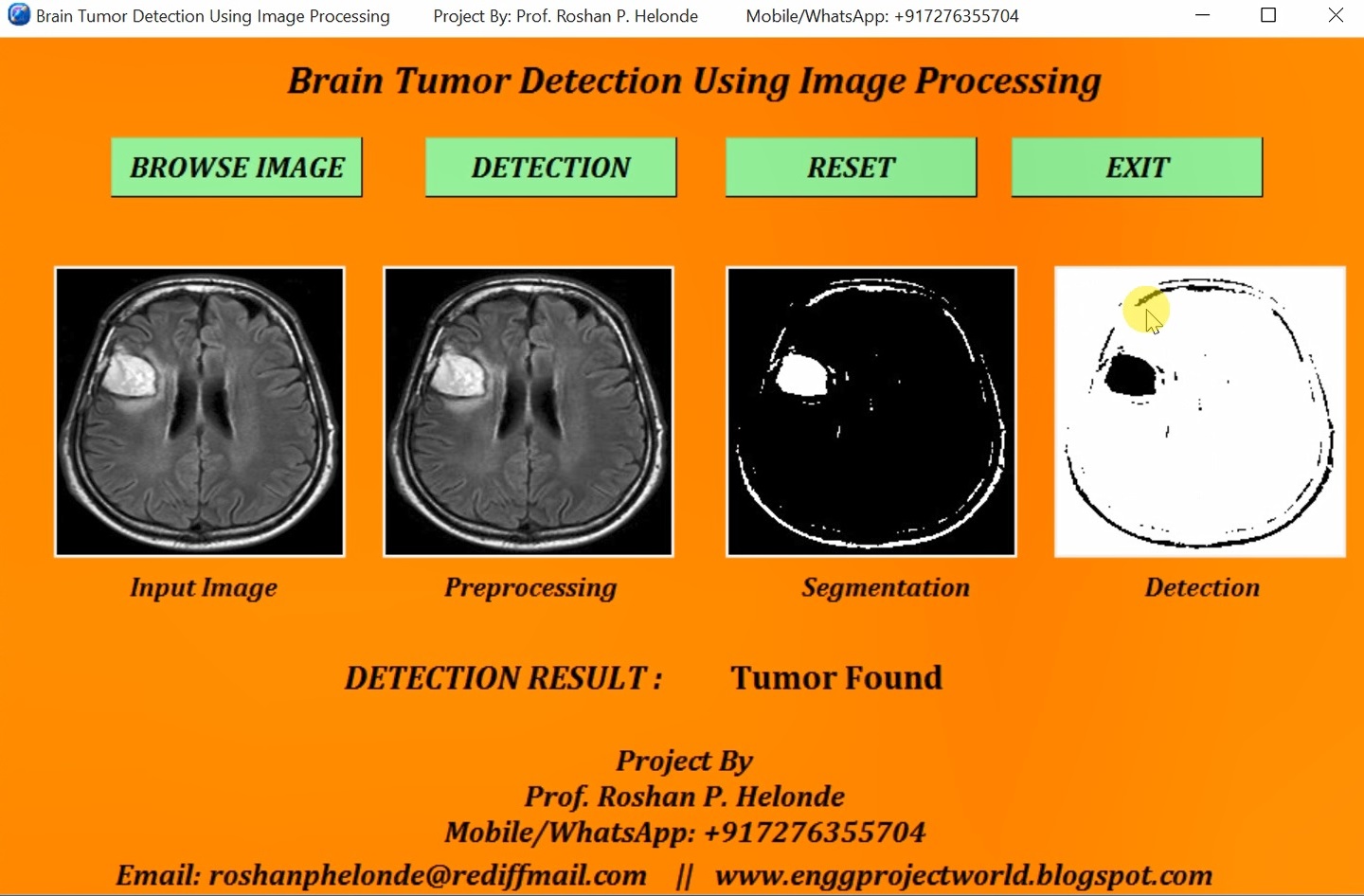 Brain Tumor Detection Using Image Processing     Project By: Prof. Roshan P. Helonde     Mobile/WhatsApp: +917276355704

Brain Tumor Detection Using Image Processing

BROWSE IMAGE

DETECTION

RESET

EXIT

Input Image

Preprocessing

Segmentation

Detection

DETECTION RESULT :

Tumor Found

Project By
Prof. Roshan P. Helonde
Mobile/WhatsApp: +917276355704
Email: roshanphelonde@rediffmail.com || www.enggprojectworld.blogspot.com